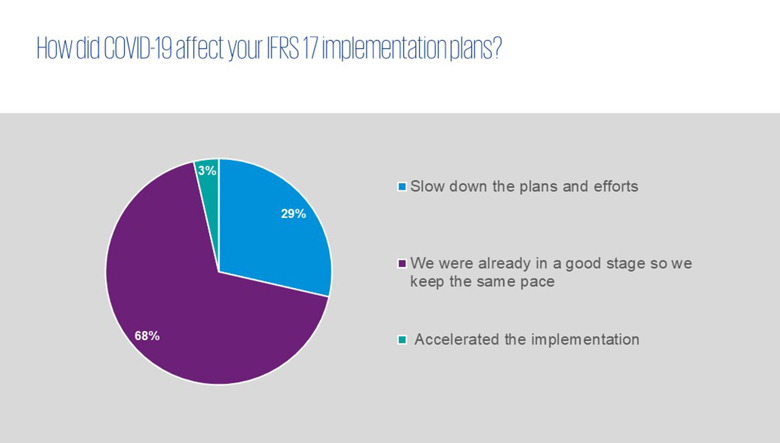 How did COVID-19 affect your IFRS 17 implementation plans?

3%

29%

68%

Slow down the plans and efforts

We were already in a good stage so we keep the same pace

Accelerated the implementation